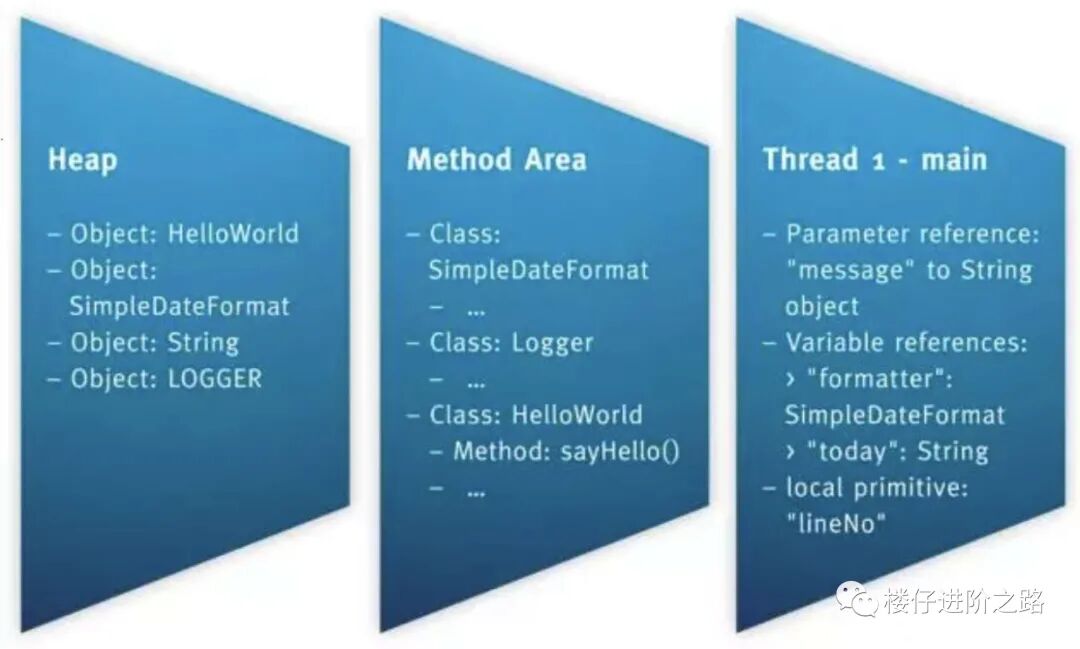 Heap

– Object: HelloWorld
– Object: SimpleDateFormat
– Object: String
– Object: LOGGER

Method Area

– Class: SimpleDateFormat
 – ...
– Class: Logger
 – ...
– Class: HelloWorld
 – Method: sayHello()
 – ...

Thread 1 - main

– Parameter reference: "message" to String object
– Variable references:
 › "formatter": SimpleDateFormat
 › "today": String
– local primitive: "lineNo"

楼仔进阶之路